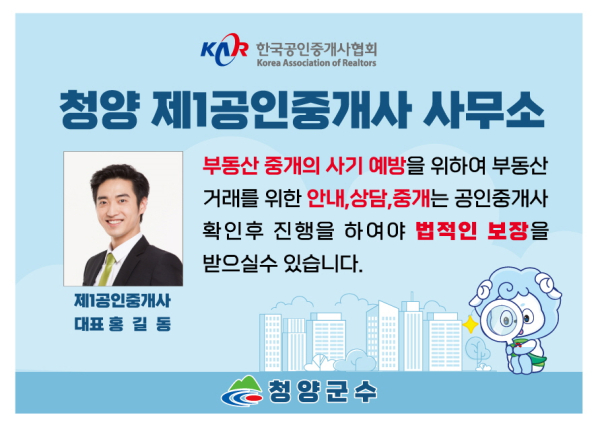 KAR 한국공인중개사협회
Korea Association of Realtors

청양 제1공인중개사 사무소

부동산 중개의 사기 예방을 위하여 부동산 거래를 위한 안내,상담,중개는 공인중개사 확인후 진행을 하여야 법적인 보장을 받으실수 있습니다.

제1공인중개사
대표 홍 길 동

청양군수